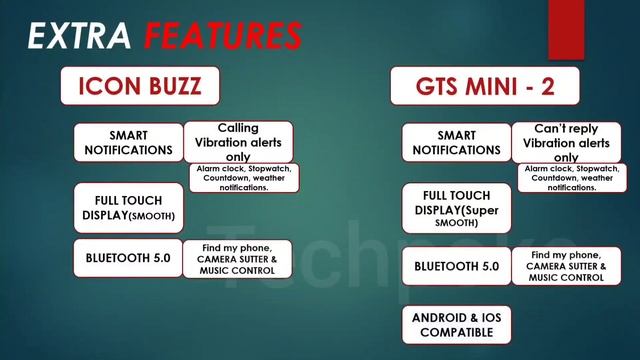 EXTRA FEATURES

ICON BUZZ

SMART NOTIFICATIONS

Calling Vibration alerts only

Alarm clock, Stopwatch, Countdown, weather notifications.

FULL TOUCH DISPLAY(SMOOTH)

BLUETOOTH 5.0

Find my phone, CAMERA SUTTER & MUSIC CONTROL

GTS MINI - 2

SMART NOTIFICATIONS

Can't reply Vibration alerts only

Alarm clock, Stopwatch, Countdown, weather notifications.

FULL TOUCH DISPLAY(Super SMOOTH)

BLUETOOTH 5.0

Find my phone, CAMERA SUTTER & MUSIC CONTROL

ANDROID & IOS COMPATIBLE

Techpoke